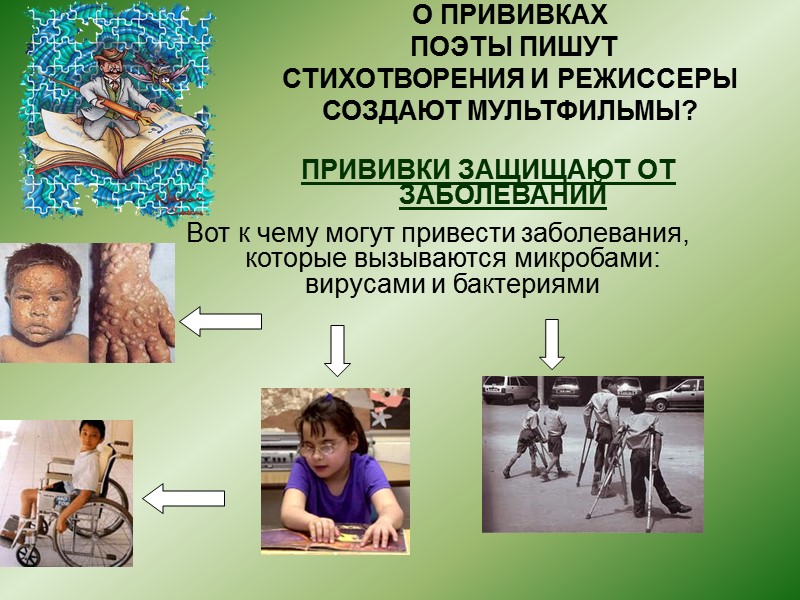 О ПРИВИВКАХ ПОЭТЫ ПИШУТ СТИХОТВОРЕНИЯ И РЕЖИССЕРЫ СОЗДАЮТ МУЛЬТФИЛЬМЫ?

ПРИВИВКИ ЗАЩИЩАЮТ ОТ ЗАБОЛЕВАНИЙ

Вот к чему могут привести заболевания, которые вызываются микробами: вирусами и бактериями